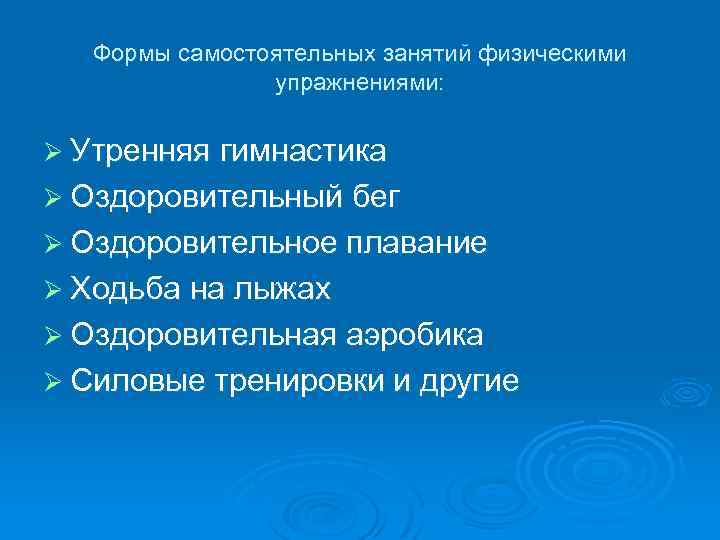 Формы самостоятельных занятий физическими упражнениями:

➢ Утренняя гимнастика
➢ Оздоровительный бег
➢ Оздоровительное плавание
➢ Ходьба на лыжах
➢ Оздоровительная аэробика
➢ Силовые тренировки и другие